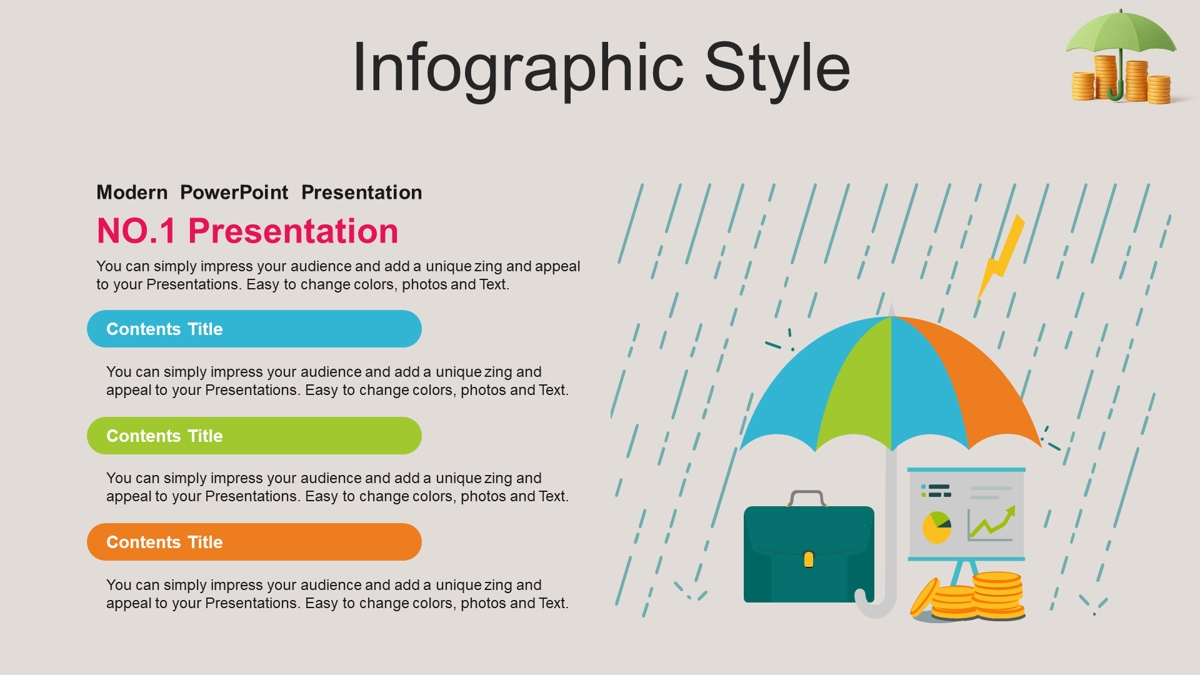 Infographic Style

Modern PowerPoint Presentation

NO.1 Presentation

You can simply impress your audience and add a unique zing and appeal to your Presentations. Easy to change colors, photos and Text.

Contents Title

You can simply impress your audience and add a unique zing and appeal to your Presentations. Easy to change colors, photos and Text.

Contents Title

You can simply impress your audience and add a unique zing and appeal to your Presentations. Easy to change colors, photos and Text.

Contents Title

You can simply impress your audience and add a unique zing and appeal to your Presentations. Easy to change colors, photos and Text.